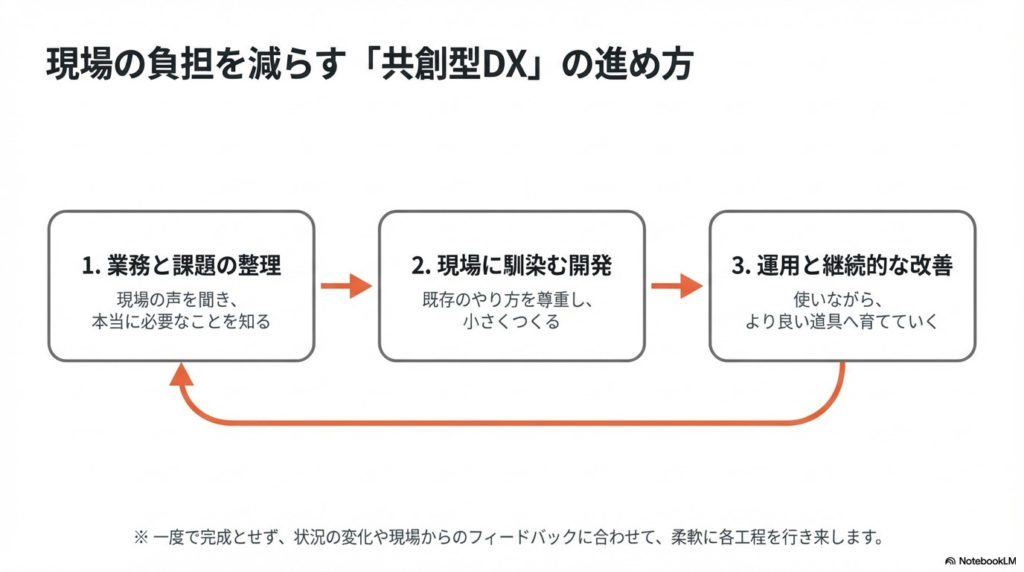 現場の負担を減らす「共創型DX」の進め方

1. 業務と課題の整理

現場の声を聞き、本当に必要なことを知る

2. 現場に馴染む開発

既存のやり方を尊重し、小さくつくる

3. 運用と継続的な改善

使いながら、より良い道具へ育てていく

※ 一度で完成とせず、状況の変化や現場からのフィードバックに合わせて、柔軟に各工程を行き来します。

NotebookLM